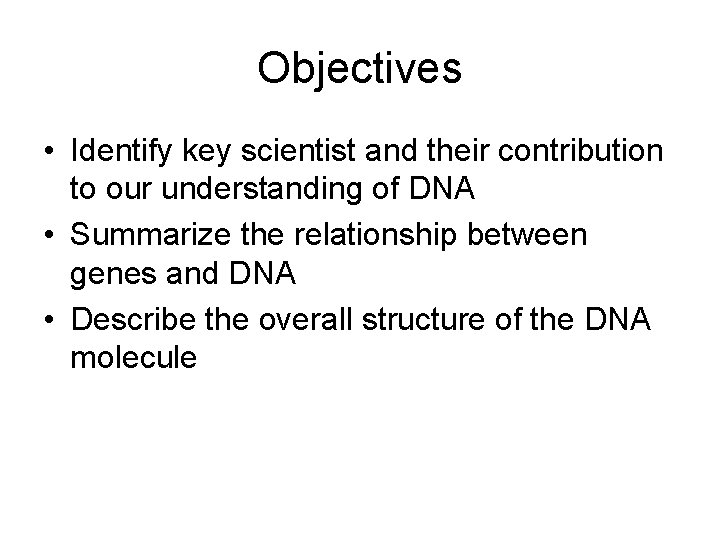 Objectives

• Identify key scientist and their contribution to our understanding of DNA
• Summarize the relationship between genes and DNA
• Describe the overall structure of the DNA molecule